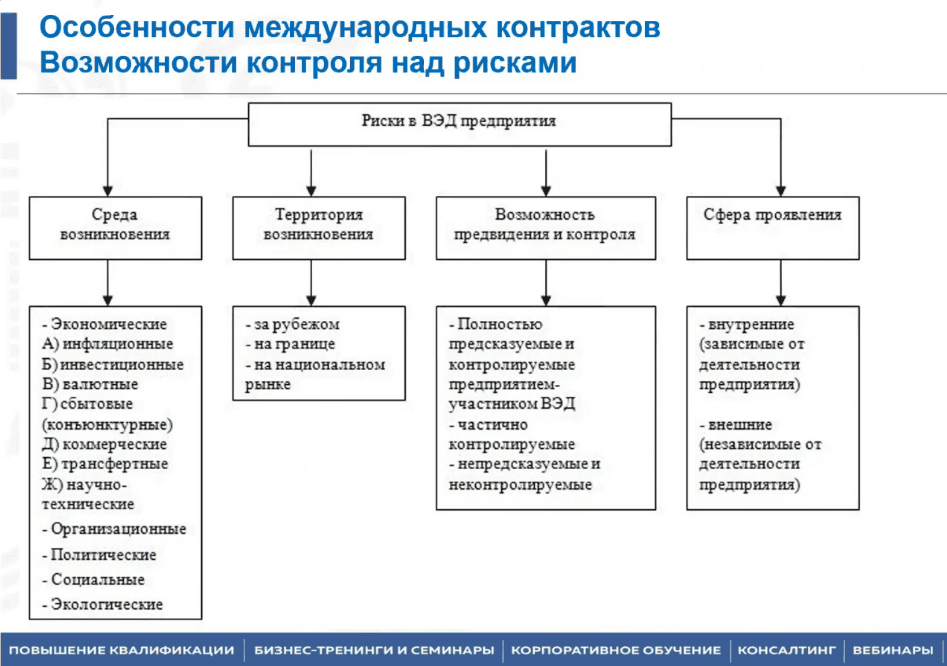 Особенности международных контрактов
Возможности контроля над рисками

Риски в ВЭД предприятия

Среда возникновения

Территория возникновения

Возможность предвидения и контроля

Сфера проявления

- Экономические
А) инфляционные
Б) инвестиционные
В) валютные
Г) сбытовые (конъюнктурные)
Д) коммерческие
Е) трансфертные
Ж) научно-технические
- Организационные
- Политические
- Социальные
- Экологические

- за рубежом
- на границе
- на национальном рынке

- Полностью предсказуемые и контролируемые предприятием-участником ВЭД
- частично контролируемые
- непредсказуемые и неконтролируемые

- внутренние (зависимые от деятельности предприятия)

- внешние (независимые от деятельности предприятия)

ПОВЫШЕНИЕ КВАЛИФИКАЦИИ | БИЗНЕС-ТРЕНИНГИ И СЕМИНАРЫ | КОРПОРАТИВНОЕ ОБУЧЕНИЕ | КОНСАЛТИНГ | ВЕБИНАРЫ